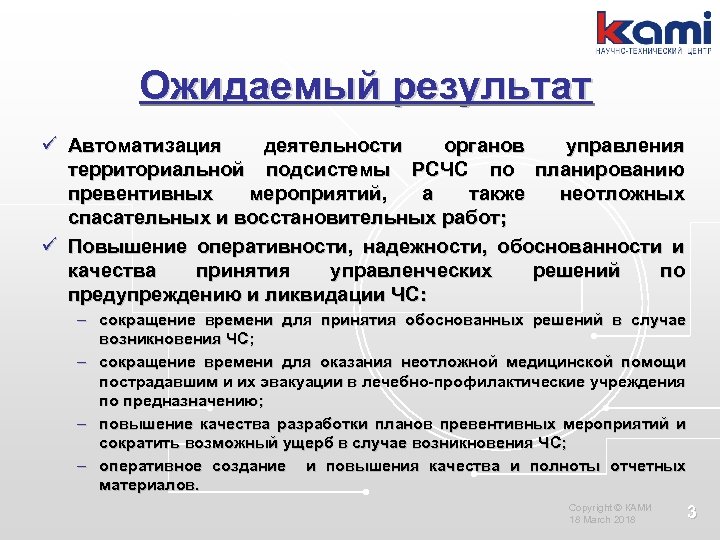 KAMI
НАУЧНО-ТЕХНИЧЕСКИЙ ЦЕНТР

Ожидаемый результат

✓ Автоматизация деятельности органов управления территориальной подсистемы РСЧС по планированию превентивных мероприятий, а также неотложных спасательных и восстановительных работ;

✓ Повышение оперативности, надежности, обоснованности и качества принятия управленческих решений по предупреждению и ликвидации ЧС:

– сокращение времени для принятия обоснованных решений в случае возникновения ЧС;

– сокращение времени для оказания неотложной медицинской помощи пострадавшим и их эвакуации в лечебно-профилактические учреждения по предназначению;

– повышение качества разработки планов превентивных мероприятий и сократить возможный ущерб в случае возникновения ЧС;

– оперативное создание и повышения качества и полноты отчетных материалов.

Copyright © КАМИ
18 March 2018

3